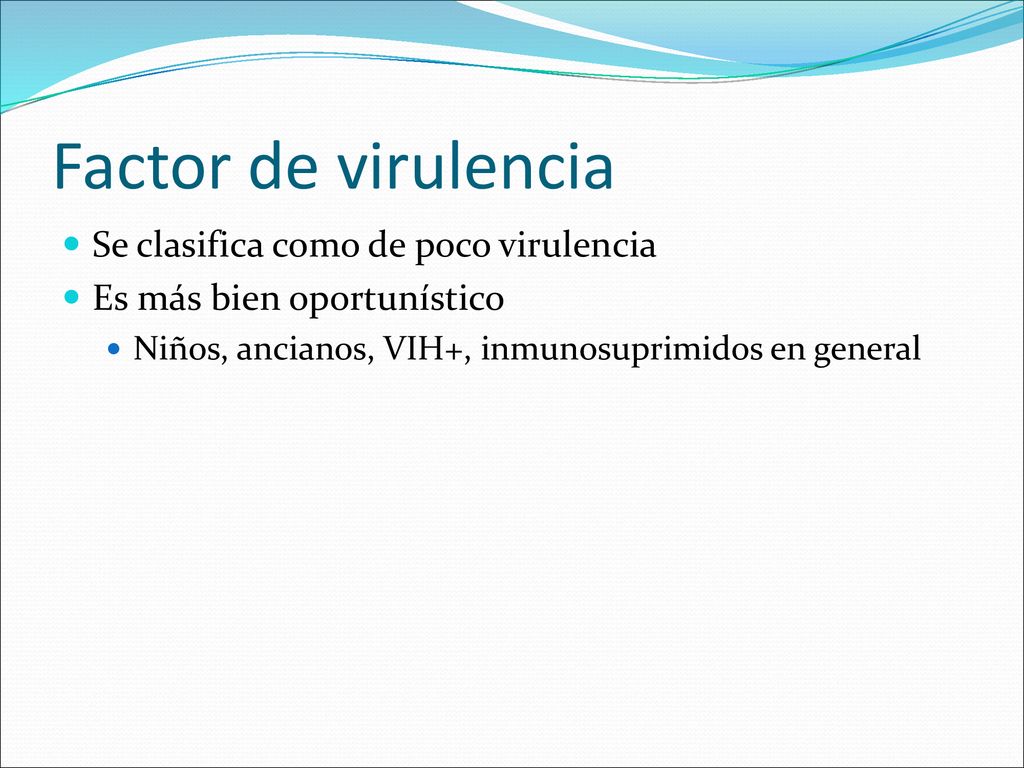 Factor de virulencia

Se clasifica como de poco virulencia

Es más bien oportunístico

Niños, ancianos, VIH+, inmunosuprimidos en general